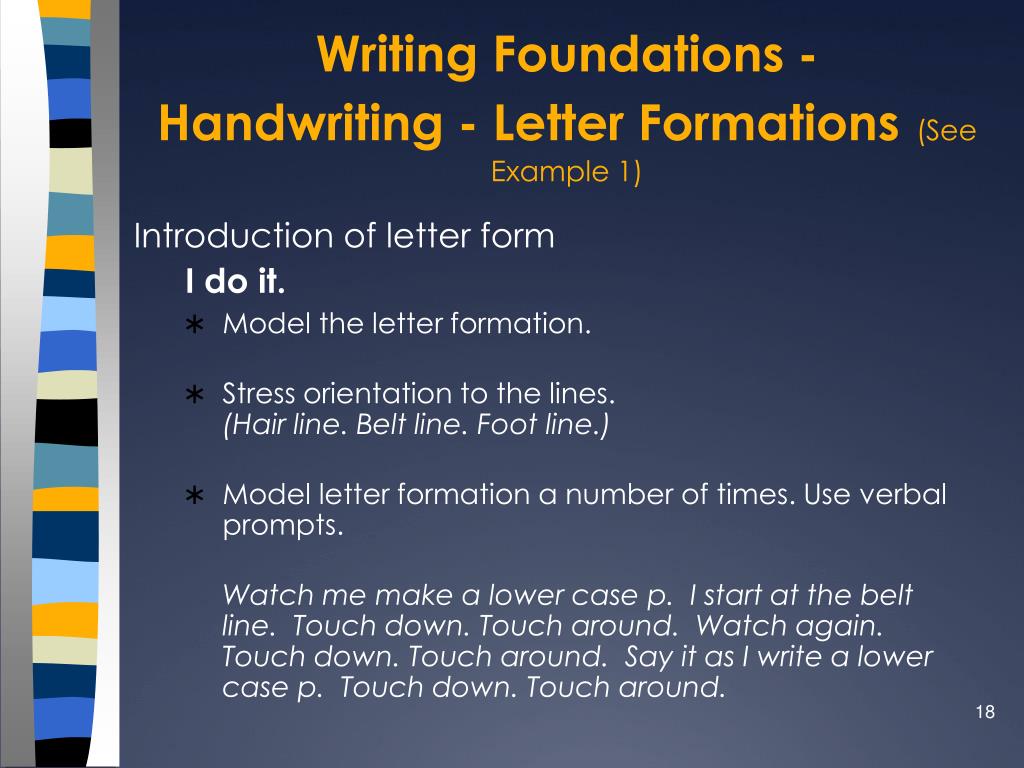 Writing Foundations - Handwriting - Letter Formations (See Example 1)

Introduction of letter form

I do it.

∗ Model the letter formation.

∗ Stress orientation to the lines. (Hair line. Belt line. Foot line.)

∗ Model letter formation a number of times. Use verbal prompts.

Watch me make a lower case p. I start at the belt line. Touch down. Touch around. Watch again. Touch down. Touch around. Say it as I write a lower case p. Touch down. Touch around.

18